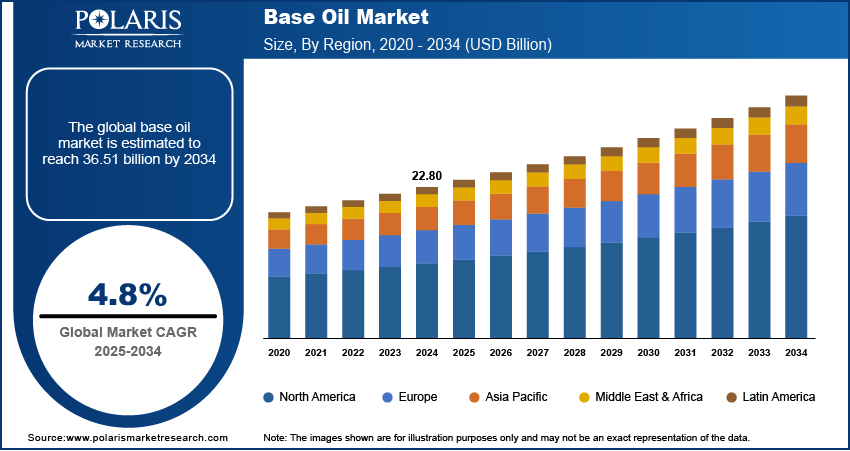 POLARIS
MARKET RESEARCH

Base Oil Market
Size, By Region, 2020 - 2034 (USD Billion)

The global base oil market is estimated to reach 36.51 billion by 2034

4.8%
Global Market CAGR
2025-2034

22.80

2020 2021 2022 2023 2024 2025 2026 2027 2028 2029 2030 2031 2032 2033 2034

North America Europe Asia Pacific Middle East & Africa Latin America

Source:www.polarismarketresearch.com

Note: The images shown are for illustration purposes only and may not be an exact representation of the data.